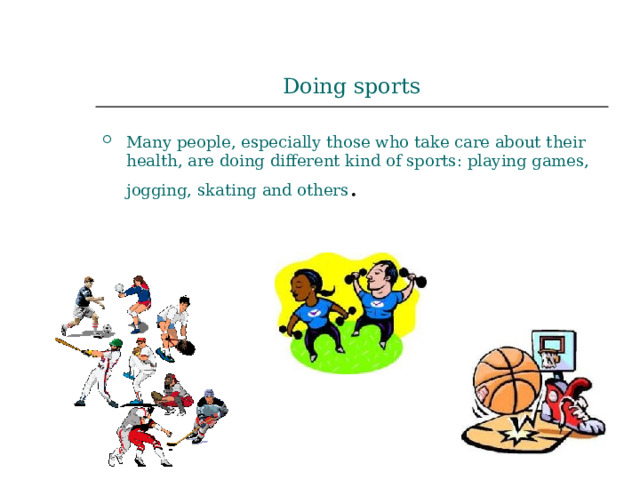 Doing sports

Many people, especially those who take care about their health, are doing different kind of sports: playing games, jogging, skating and others.